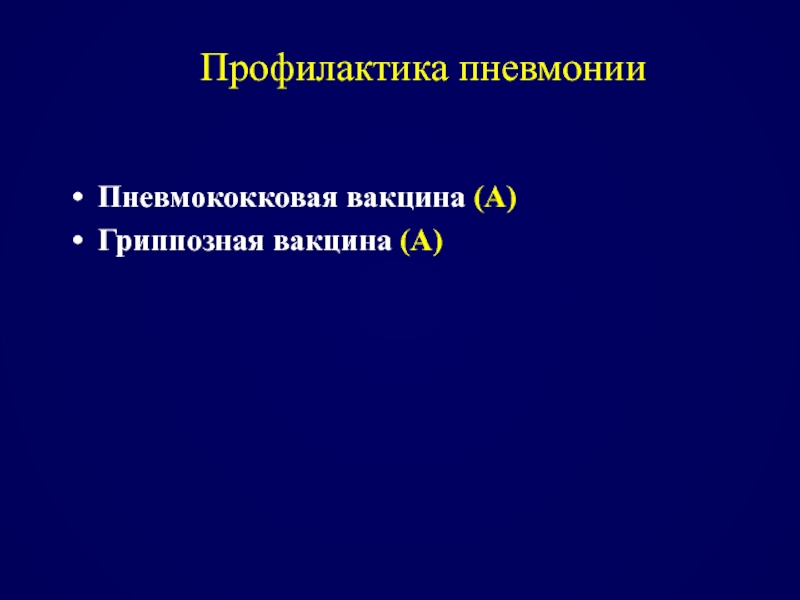 Профилактика пневмонии

• Пневмококковая вакцина (А)
• Гриппозная вакцина (А)